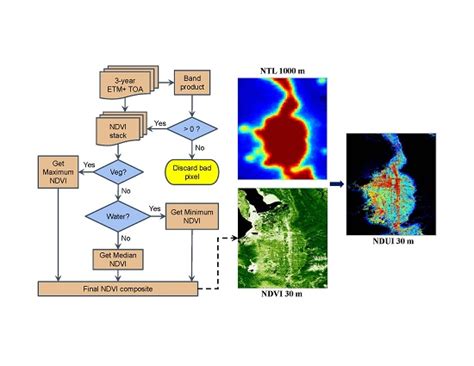 3-year ETM+ TOA

Band product

NDVI stack

Yes

> 0 ?

No

Discard bad pixel

Get Maximum NDVI

Yes

Veg?

No

Water?

Yes

Get Minimum NDVI

No

Get Median NDVI

Final NDVI composite

NTL 1000 m

NDVI 30 m

NDUI 30 m